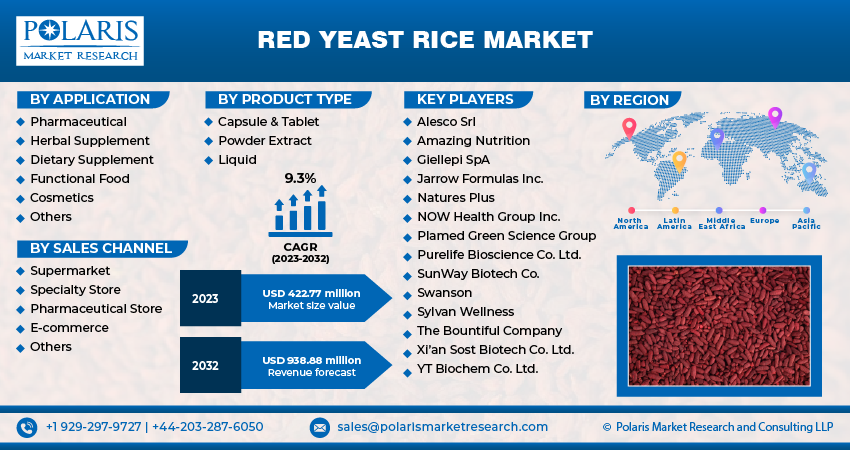 POLARIS
MARKET RESEARCH

RED YEAST RICE MARKET

BY APPLICATION
Pharmaceutical
Herbal Supplement
Dietary Supplement
Functional Food
Cosmetics
Others

BY SALES CHANNEL
Supermarket
Specialty Store
Pharmaceutical Store
E-commerce
Others

BY PRODUCT TYPE
Capsule & Tablet
Powder Extract
Liquid

9.3%
CAGR
(2023-2032)

2023
USD 422.77 million
Market size value

2032
USD 938.88 million
Revenue forecast

KEY PLAYERS
Alesco Srl
Amazing Nutrition
Giellepi SpA
Jarrow Formulas Inc.
Natures Plus
NOW Health Group Inc.
Plamed Green Science Group
Purelife Bioscience Co. Ltd.
SunWay Biotech Co.
Swanson
Sylvan Wellness
The Bountiful Company
Xi'an Sost Biotech Co. Ltd.
YT Biochem Co. Ltd.

BY REGION
North America
Latin America
Middle East Africa
Europe
Asia Pacific

+1 929-297-9727 | +44-203-287-6050
sales@polarismarketresearch.com
© Polaris Market Research and Consulting LLP